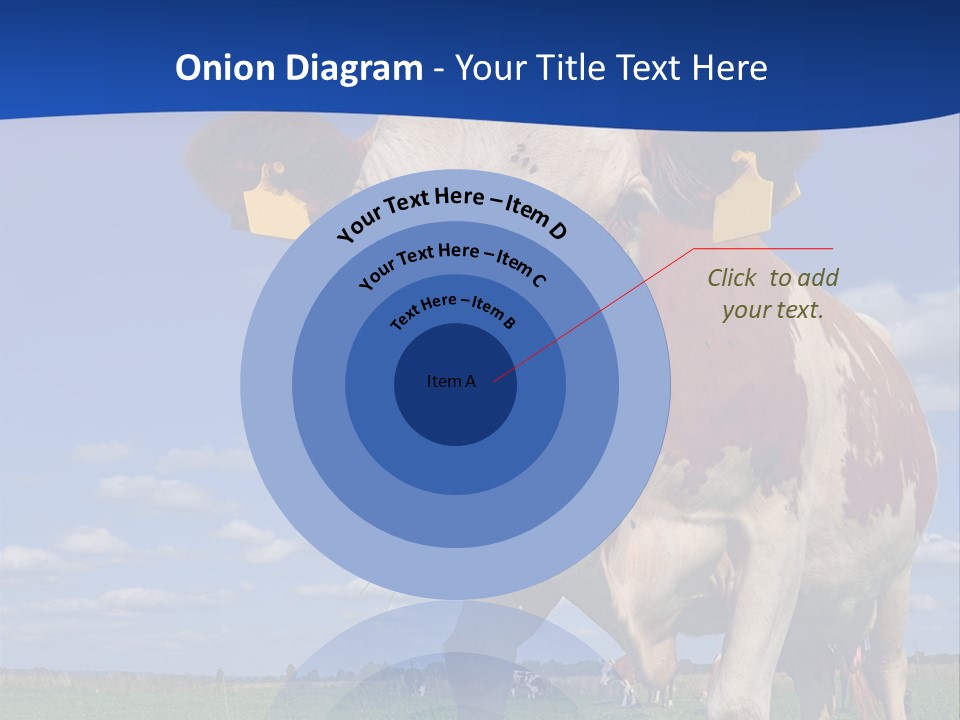 Onion Diagram - Your Title Text Here

Your Text Here – Item D

Your Text Here – Item C

Text Here – Item B

Item A

Click to add your text.